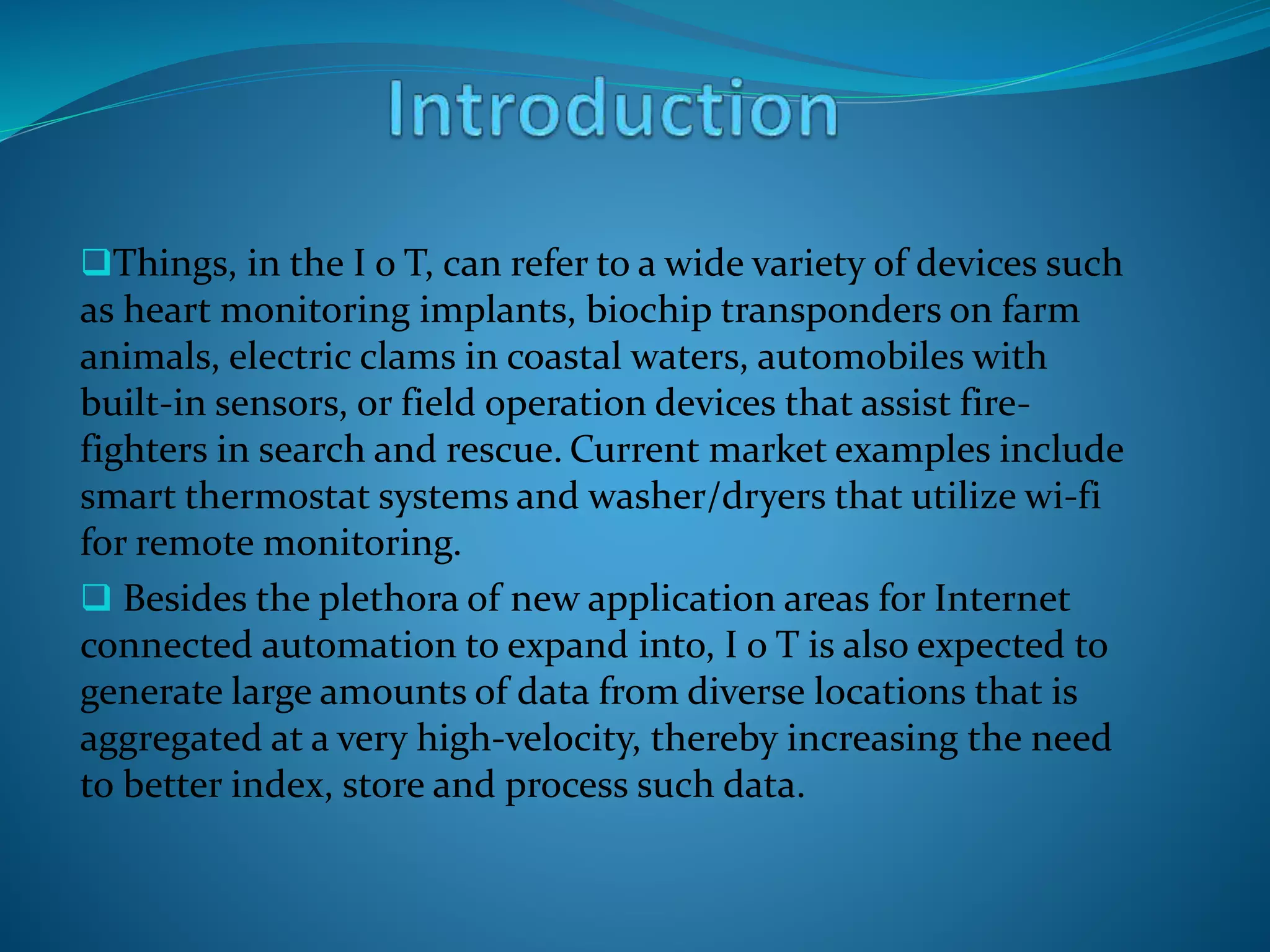 Introduction

❑Things, in the I o T, can refer to a wide variety of devices such as heart monitoring implants, biochip transponders on farm animals, electric clams in coastal waters, automobiles with built-in sensors, or field operation devices that assist fire-fighters in search and rescue. Current market examples include smart thermostat systems and washer/dryers that utilize wi-fi for remote monitoring.

❑ Besides the plethora of new application areas for Internet connected automation to expand into, I o T is also expected to generate large amounts of data from diverse locations that is aggregated at a very high-velocity, thereby increasing the need to better index, store and process such data.